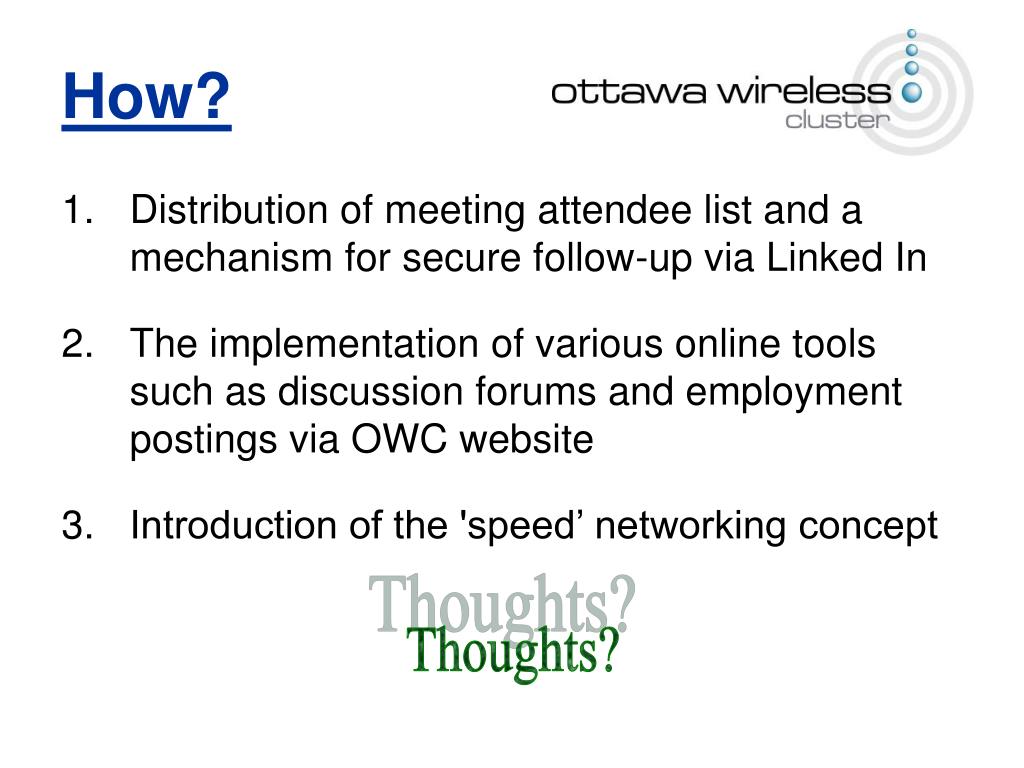 How?

ottawa wireless cluster

1. Distribution of meeting attendee list and a mechanism for secure follow-up via Linked In

2. The implementation of various online tools such as discussion forums and employment postings via OWC website

3. Introduction of the 'speed’ networking concept

Thoughts?
Thoughts?